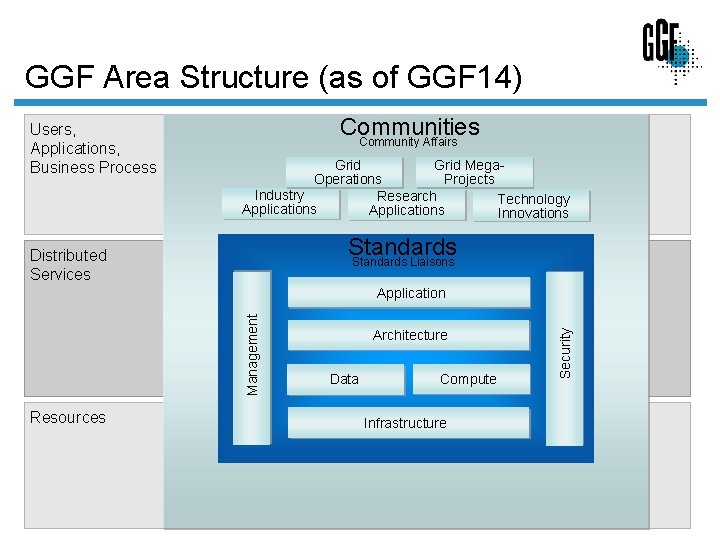 GGF

GGF Area Structure (as of GGF14)

Users, Applications, Business Process

Distributed Services

Resources

Communities
Community Affairs

Grid Operations

Grid Mega-Projects

Industry Applications

Research Applications

Technology Innovations

Standards
Standards Liaisons

Management

Application

Architecture

Data

Compute

Infrastructure

Security